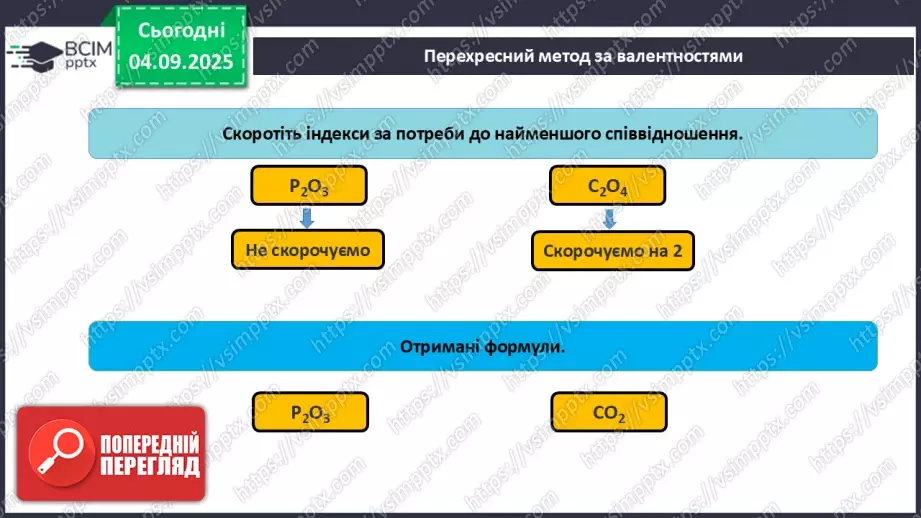 ВСІМ pptx

Сьогодні 04.09.2025

Перехресний метод за валентностями

Скоротіть індекси за потреби до найменшого співвідношення.

$P_2O_3$

Не скорочуємо

$C_2O_4$

Скорочуємо на 2

Отримані формули.

$P_2O_3$

$CO_2$

ПОПЕРЕДНІЙ ПЕРЕГЛЯД

https://vsimpptx.com